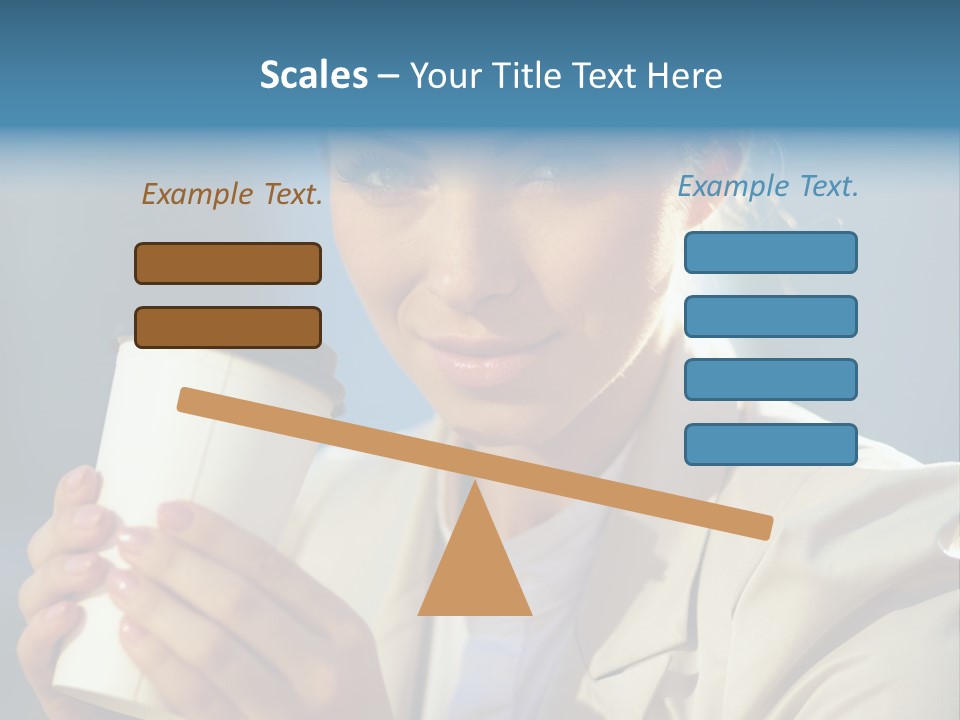 Scales – Your Title Text Here

Example Text.

Example Text.